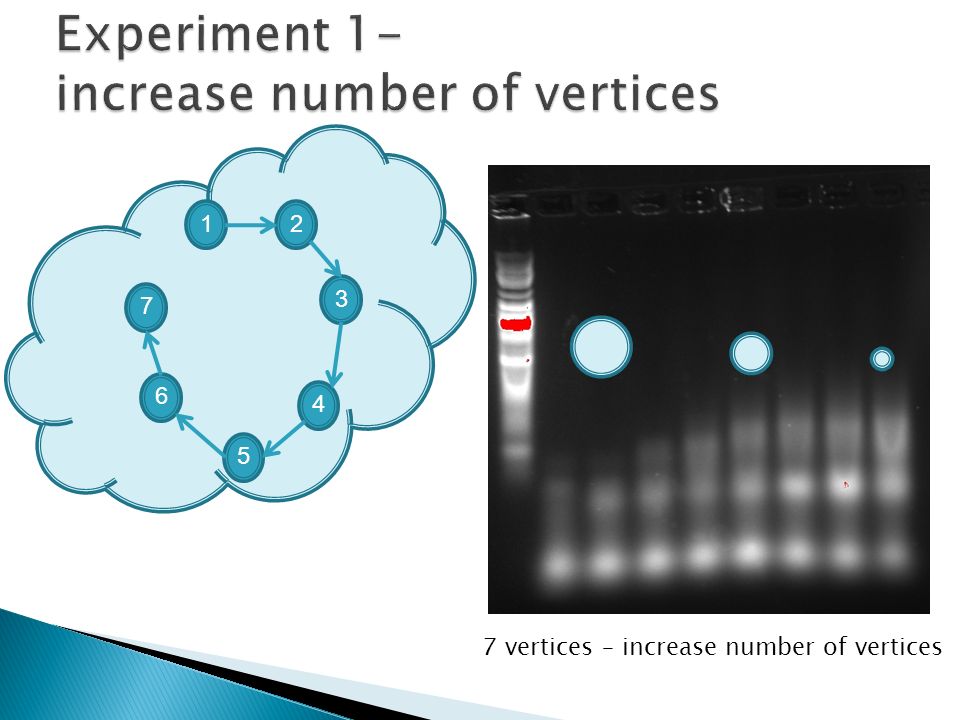 Experiment 1–
increase number of vertices

1
2
3
4
5
6
7

7 vertices – increase number of vertices